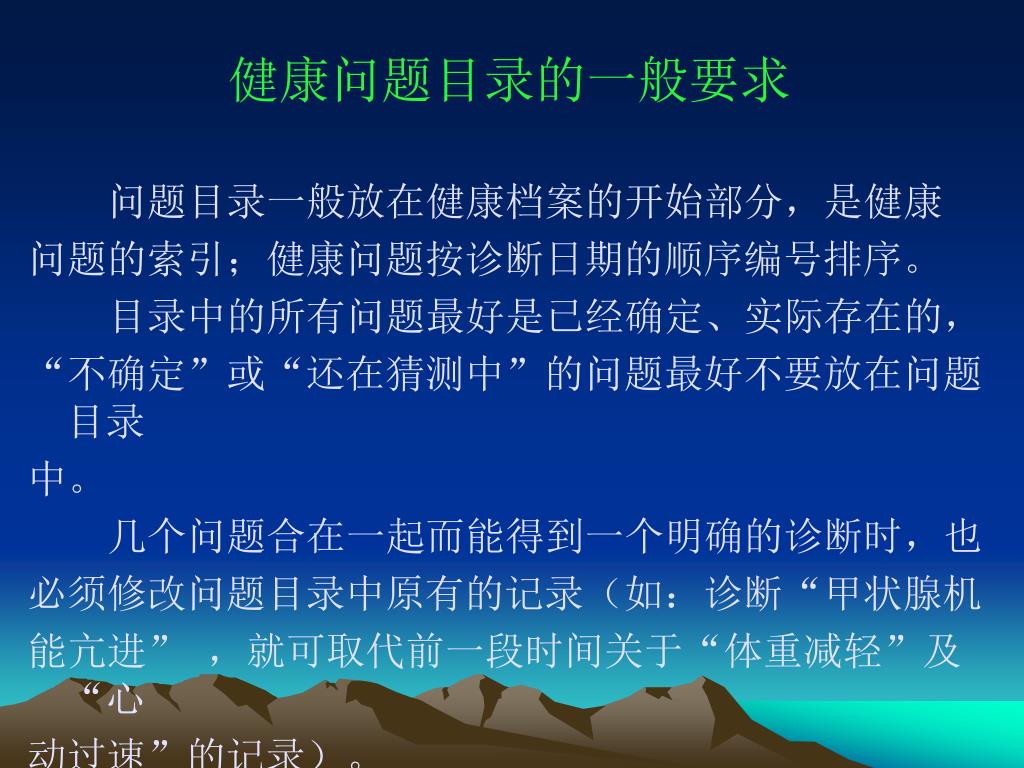 健康问题目录的一般要求

问题目录一般放在健康档案的开始部分，是健康问题的索引；健康问题按诊断日期的顺序编号排序。

目录中的所有问题最好是已经确定、实际存在的，“不确定”或“还在猜测中”的问题最好不要放在问题目录中。

几个问题合在一起而能得到一个明确的诊断时，也必须修改问题目录中原有的记录（如：诊断“甲状腺机能亢进”，就可取代前一段时间关于“体重减轻”及“心动过速”的记录）。